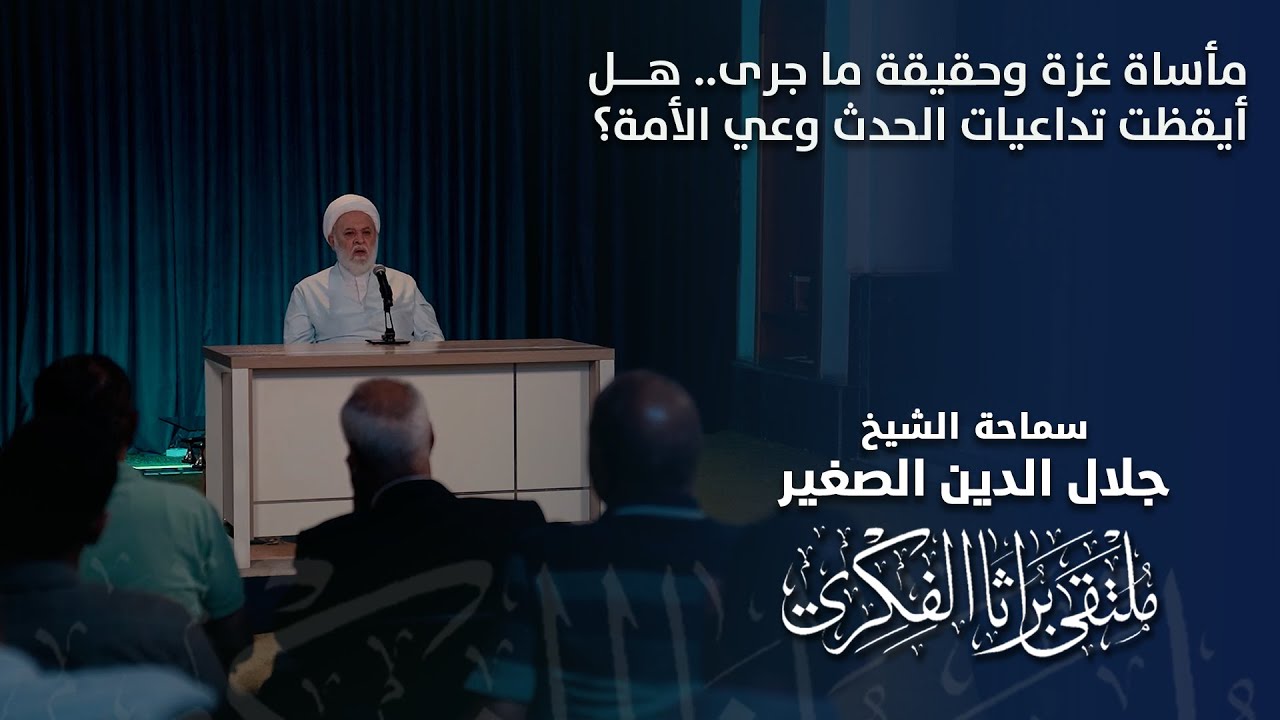 مأساة غزة وحقيقة ما جرى.. هل أيقظت تداعيات الحدث وعي الأمة؟

سماحة الشيخ
جلال الدين الصغير

ملتقى براثا الفكري